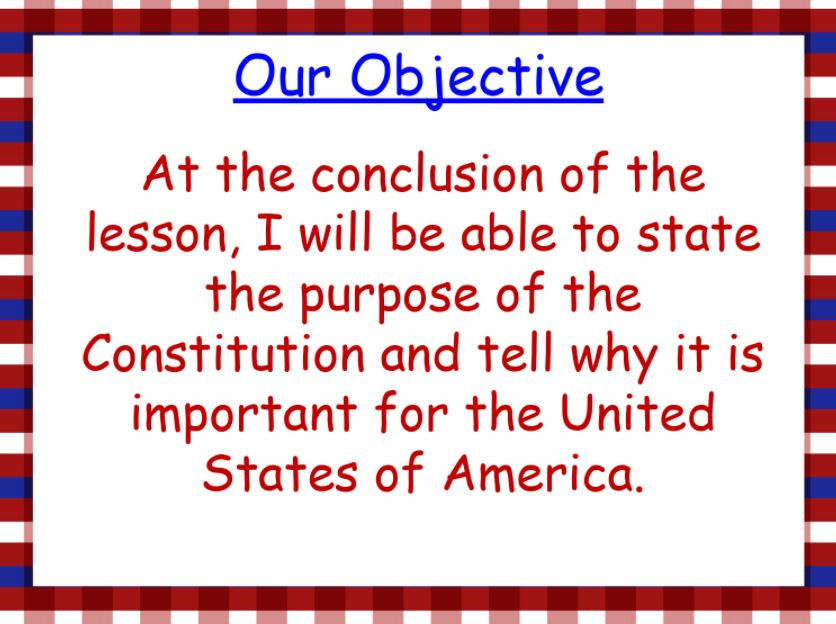 Our Objective

At the conclusion of the lesson, I will be able to state the purpose of the Constitution and tell why it is important for the United States of America.